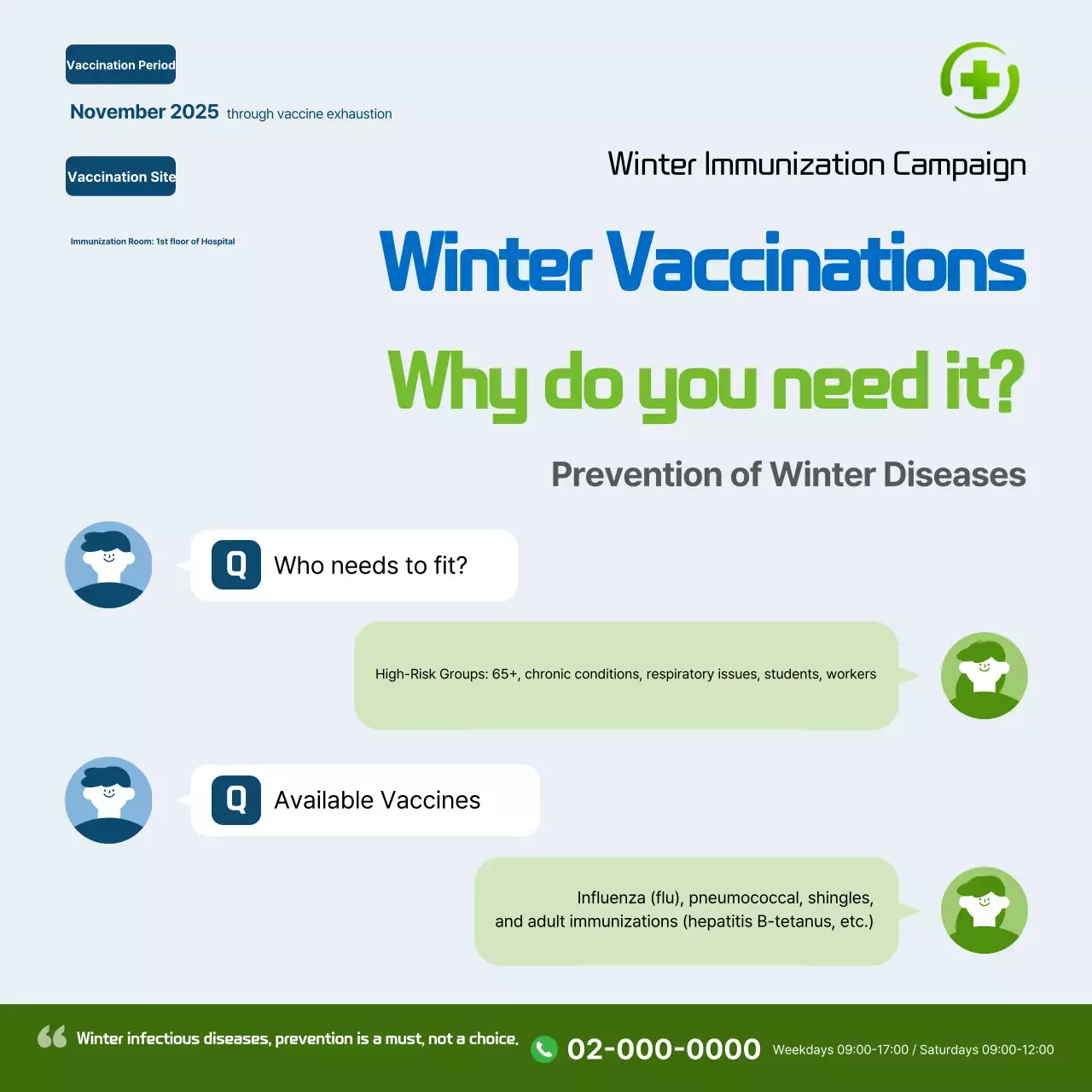 Vaccination Period

November 2025 through vaccine exhaustion

Vaccination Site

Immunization Room: 1st floor of Hospital

Winter Immunization Campaign

Winter Vaccinations

Why do you need it?

Prevention of Winter Diseases

Q Who needs to fit?

High-Risk Groups: 65+, chronic conditions, respiratory issues, students, workers

Q Available Vaccines

Influenza (flu), pneumococcal, shingles, and adult immunizations (hepatitis B-tetanus, etc.)

Winter infectious diseases, prevention is a must, not a choice.

02-000-0000 Weekdays 09:00-17:00 / Saturdays 09:00-12:00